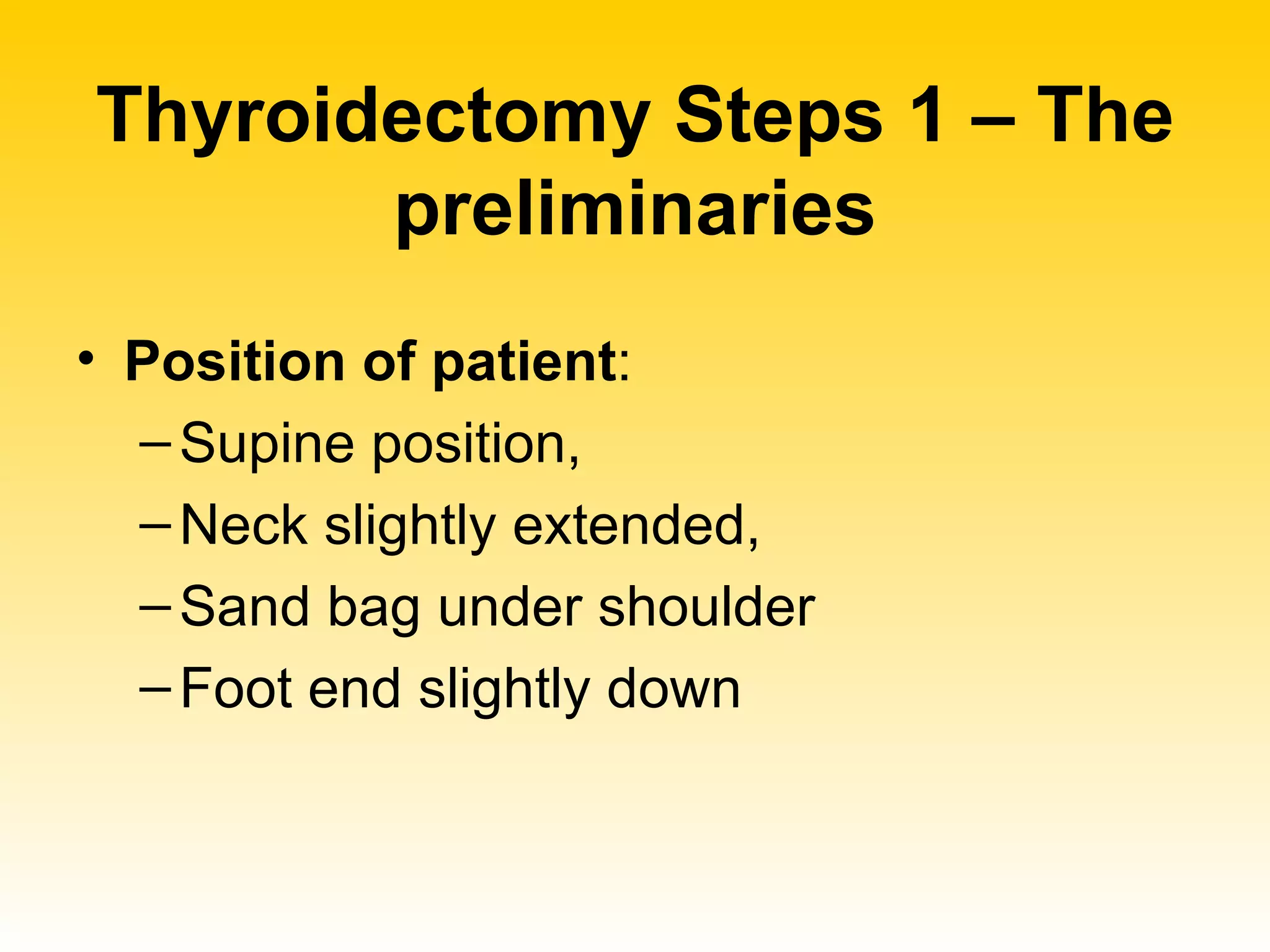 Thyroidectomy Steps 1 – The preliminaries

• Position of patient:
– Supine position,
– Neck slightly extended,
– Sand bag under shoulder
– Foot end slightly down